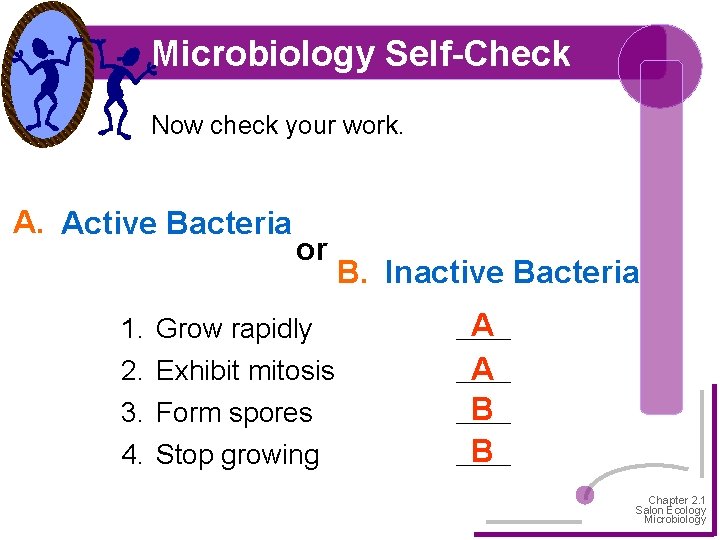 Microbiology Self-Check

Now check your work.

A. Active Bacteria or B. Inactive Bacteria

1. Grow rapidly A
2. Exhibit mitosis A
3. Form spores B
4. Stop growing B

Chapter 2.1
Salon Ecology
Microbiology